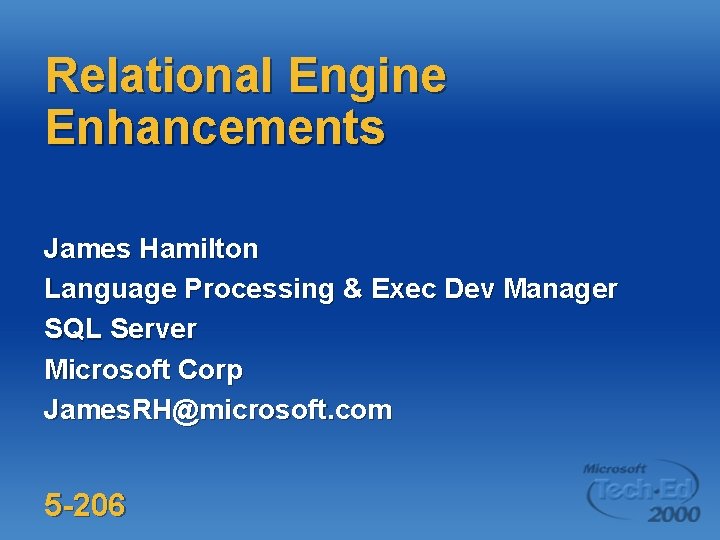 Relational Engine Enhancements

James Hamilton
Language Processing & Exec Dev Manager
SQL Server
Microsoft Corp
JamesRH@microsoft.com

5-206

Microsoft Tech·Ed 2000